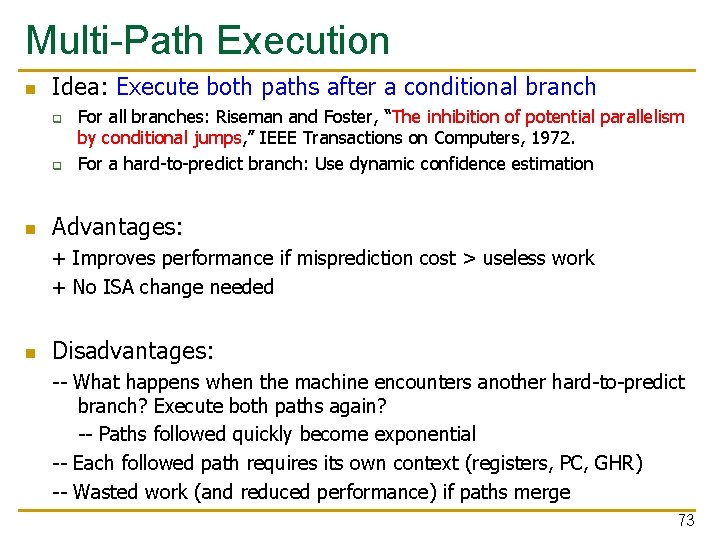 Multi-Path Execution

Idea: Execute both paths after a conditional branch

For all branches: Riseman and Foster, "The inhibition of potential parallelism by conditional jumps," IEEE Transactions on Computers, 1972.

For a hard-to-predict branch: Use dynamic confidence estimation

Advantages:

+ Improves performance if misprediction cost > useless work

+ No ISA change needed

Disadvantages:

-- What happens when the machine encounters another hard-to-predict branch? Execute both paths again?

-- Paths followed quickly become exponential

-- Each followed path requires its own context (registers, PC, GHR)

-- Wasted work (and reduced performance) if paths merge

73